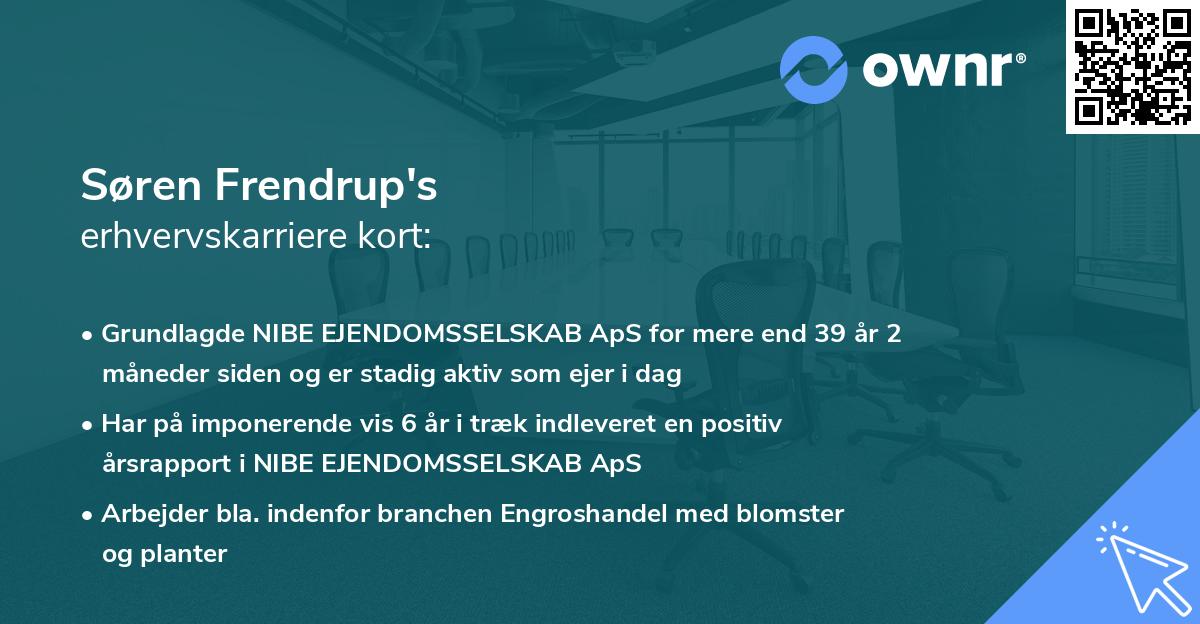 ownr®

Søren Frendrup's
erhvervskarriere kort:

• Grundlagde NIBE EJENDOMSSELSKAB ApS for mere end 39 år 2 måneder siden og er stadig aktiv som ejer i dag

• Har på imponerende vis 6 år i træk indleveret en positiv årsrapport i NIBE EJENDOMSSELSKAB ApS

• Arbejder bla. indenfor branchen Engroshandel med blomster og planter